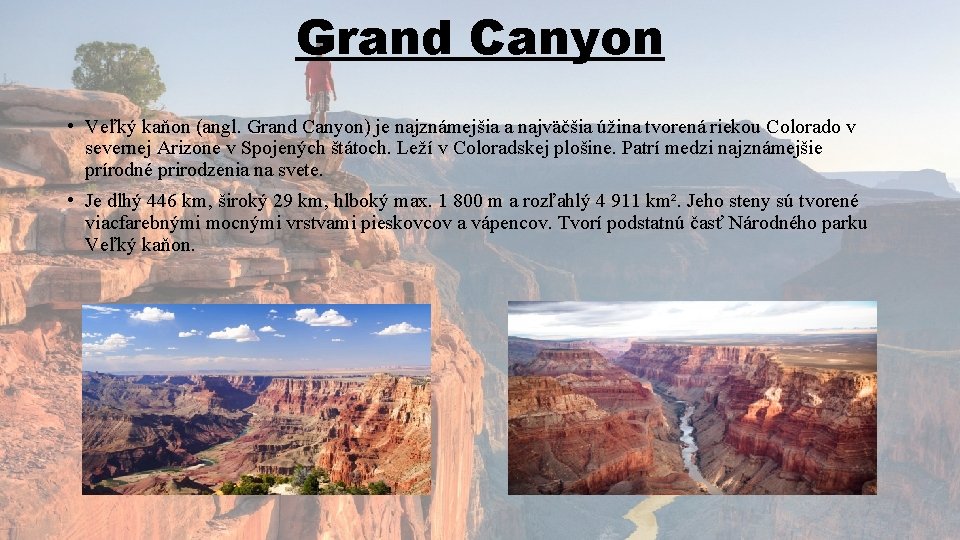 Grand Canyon

• Veľký kaňon (angl. Grand Canyon) je najznámejšia a najväčšia úžina tvorená riekou Colorado v severnej Arizone v Spojených štátoch. Leží v Coloradskej plošine. Patrí medzi najznámejšie prírodné prirodzenia na svete.

• Je dlhý 446 km, široký 29 km, hlboký max. 1 800 m a rozľahlý 4 911 km². Jeho steny sú tvorené viacfarebnými mocnými vrstvami pieskovcov a vápencov. Tvorí podstatnú časť Národného parku Veľký kaňon.